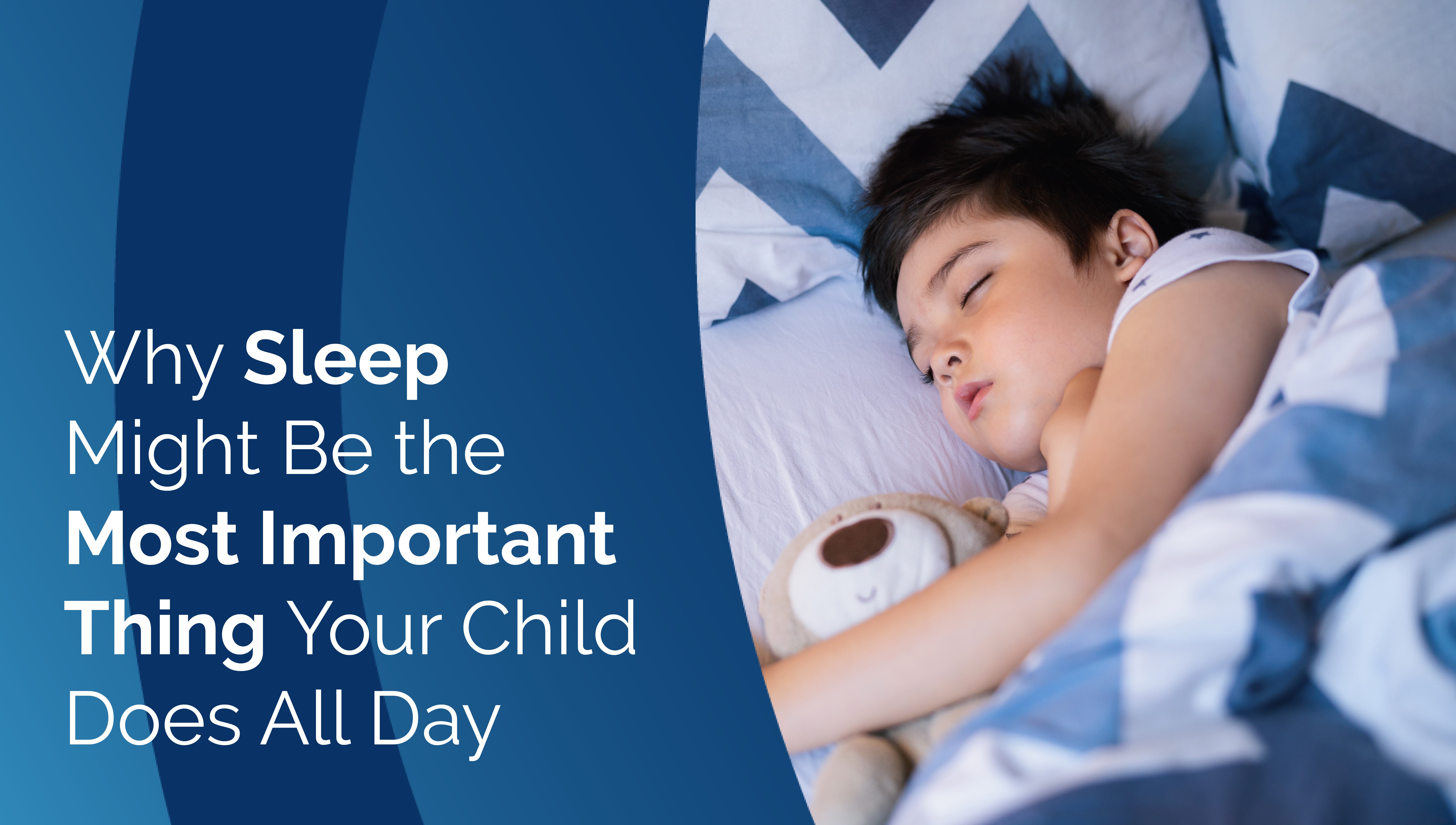 Why Sleep Might Be the Most Important Thing Your Child Does All Day